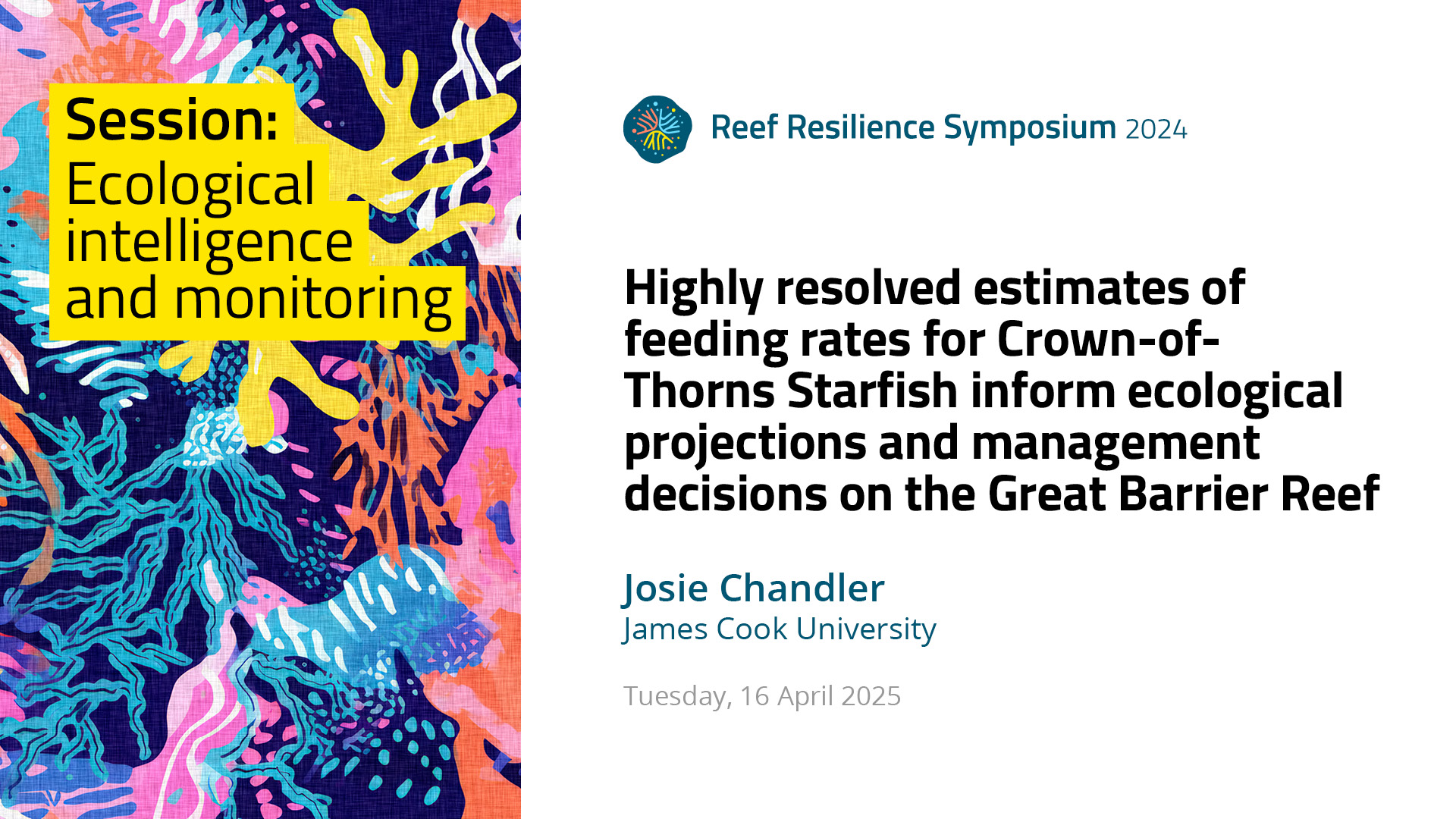 Session:
Ecological intelligence and monitoring

Reef Resilience Symposium 2024

Highly resolved estimates of feeding rates for Crown-of-Thorns Starfish inform ecological projections and management decisions on the Great Barrier Reef

Josie Chandler
James Cook University

Tuesday, 16 April 2025